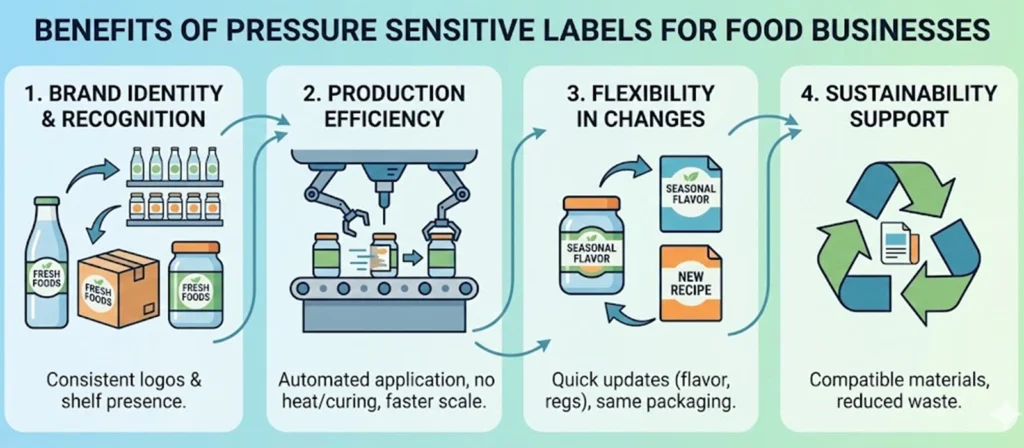 BENEFITS OF PRESSURE SENSITIVE LABELS FOR FOOD BUSINESSES

1. BRAND IDENTITY & RECOGNITION

FRESH FOODS

FRESH FOODS

FRESH FOODS

Consistent logos & shelf presence.

2. PRODUCTION EFFICIENCY

Automated application, no heat/curing, faster scale.

3. FLEXIBILITY IN CHANGES

SEASONAL FLAVOR

SEASONAL FLAVOR

NEW RECIPE

Quick updates (flavor, regs), same packaging.

4. SUSTAINABILITY SUPPORT

Compatible materials, reduced waste.